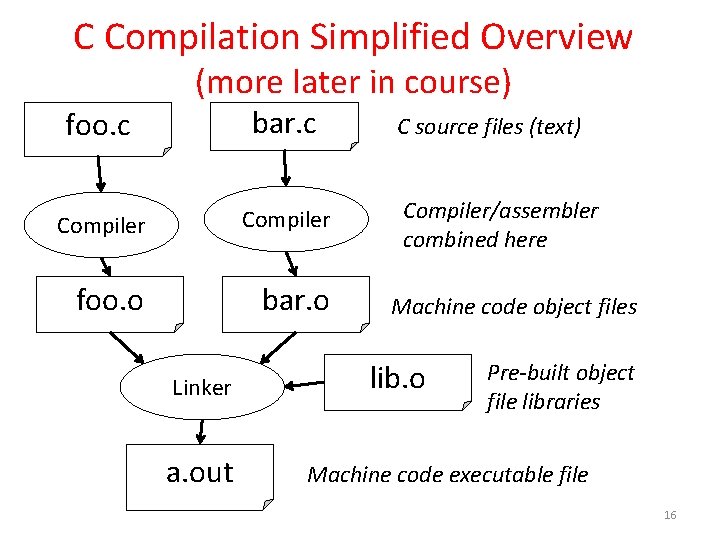 C Compilation Simplified Overview
(more later in course)

foo.c

bar.c

C source files (text)

Compiler

Compiler

Compiler/assembler combined here

foo.o

bar.o

Machine code object files

Linker

lib.o

Pre-built object file libraries

a.out

Machine code executable file

16